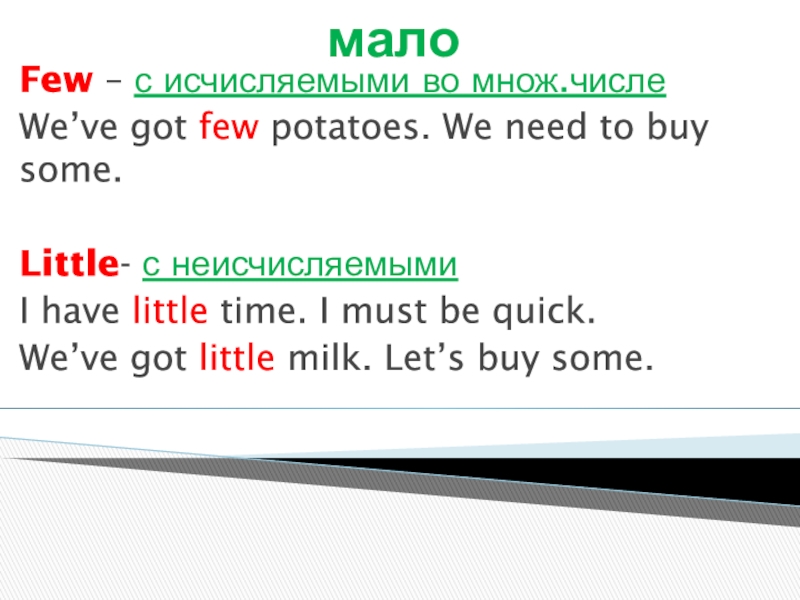 мало

Few – с исчисляемыми во множ.числе

We’ve got few potatoes. We need to buy some.

Little- с неисчисляемыми

I have little time. I must be quick.

We’ve got little milk. Let’s buy some.